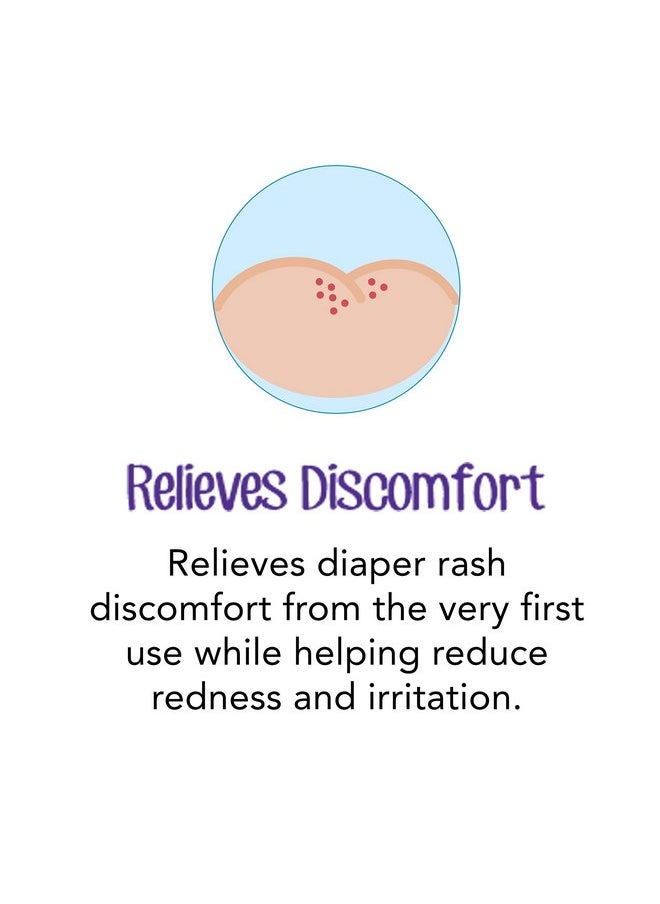 Relieves Discomfort

Relieves diaper rash discomfort from the very first use while helping reduce redness and irritation.